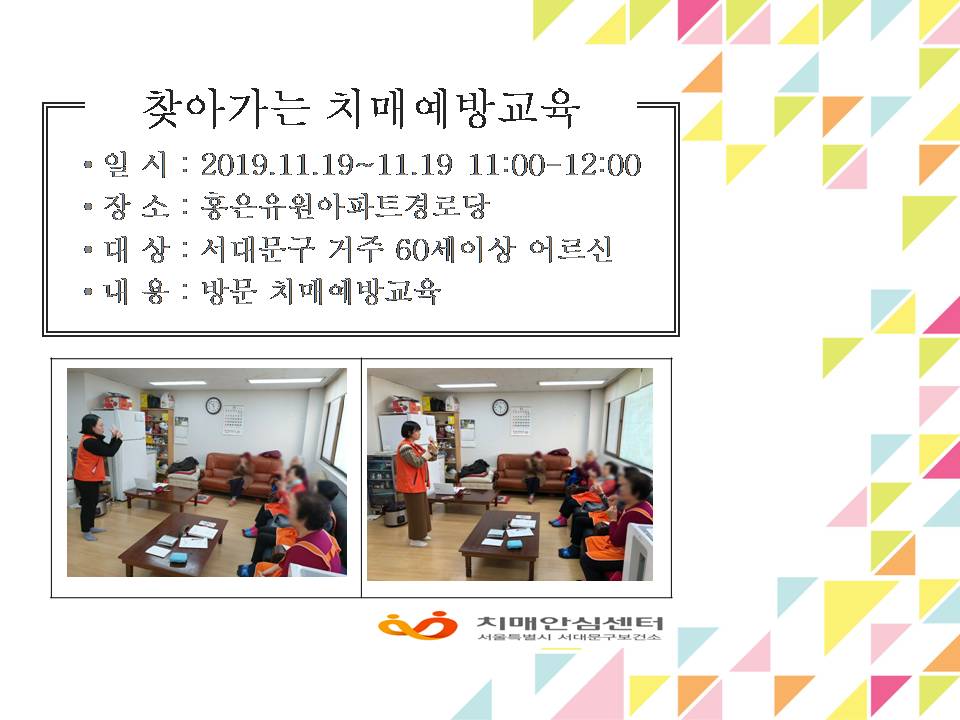 찾아가는 치매예방교육

• 일 시 : 2019.11.19~11.19 11:00-12:00
• 장 소 : 홍은유원아파트경로당
• 대 상 : 서대문구 거주 60세이상 어르신
• 내 용 : 방문 치매예방교육

치매안심센터
서울특별시 서대문구보건소